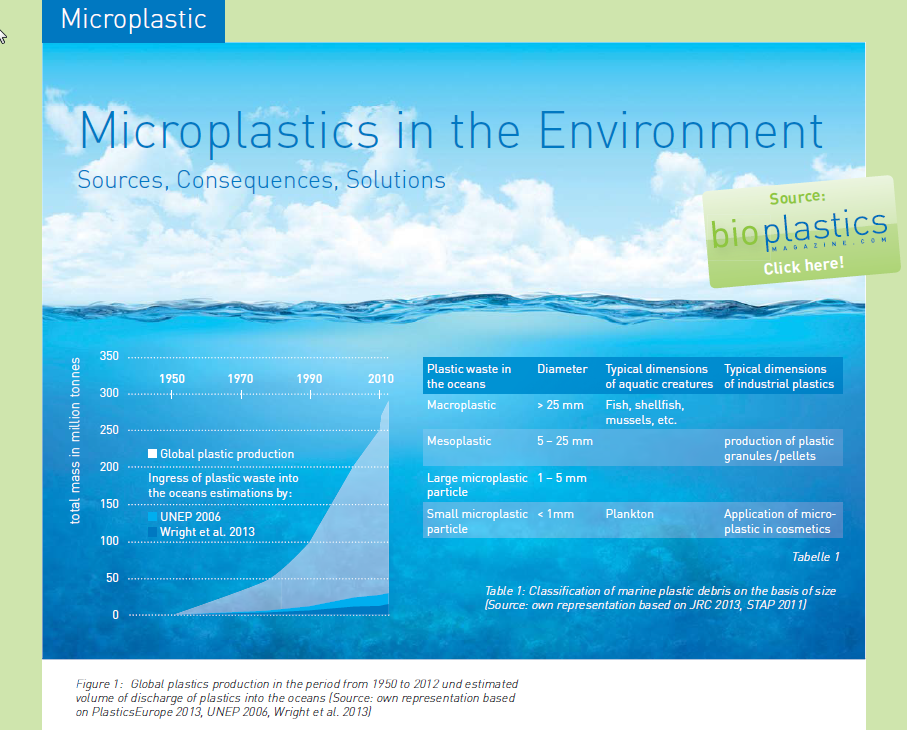 Microplastic

Microplastics in the Environment

Sources, Consequences, Solutions

Source:
bioplastics
MAGAZINE.COM
Click here!

total mass in million tonnes
350
300
250
200
150
100
50
0
1950
1970
1990
2010

Global plastic production
Ingress of plastic waste into the oceans estimations by:
UNEP 2006
Wright et al. 2013

| Plastic waste in the oceans | Diameter | Typical dimensions of aquatic creatures | Typical dimensions of industrial plastics |
|---|---|---|---|
| Macroplastic | > 25 mm | Fish, shellfish, mussels, etc. | |
| Mesoplastic | 5 – 25 mm | | production of plastic granules/pellets |
| Large microplastic particle | 1 – 5 mm | | |
| Small microplastic particle | < 1mm | Plankton | Application of microplastic in cosmetics |

Tabelle 1

Table 1: Classification of marine plastic debris on the basis of size (Source: own representation based on JRC 2013, STAP 2011)

Figure 1: Global plastics production in the period from 1950 to 2012 und estimated volume of discharge of plastics into the oceans (Source: own representation based on PlasticsEurope 2013, UNEP 2006, Wright et al. 2013)